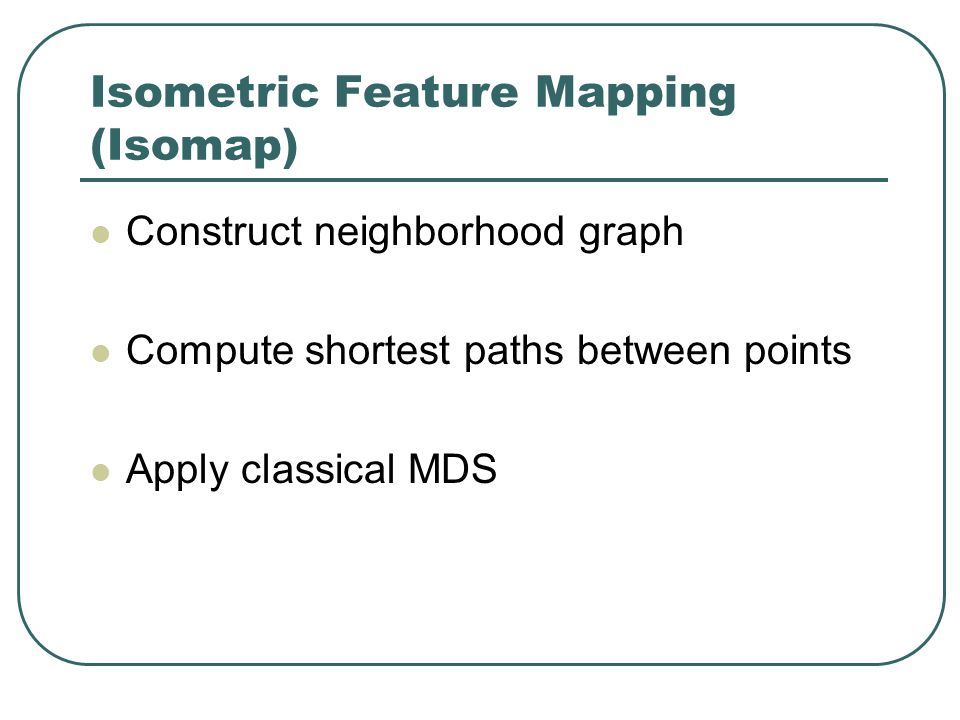 Isometric Feature Mapping (Isomap)

Construct neighborhood graph

Compute shortest paths between points

Apply classical MDS